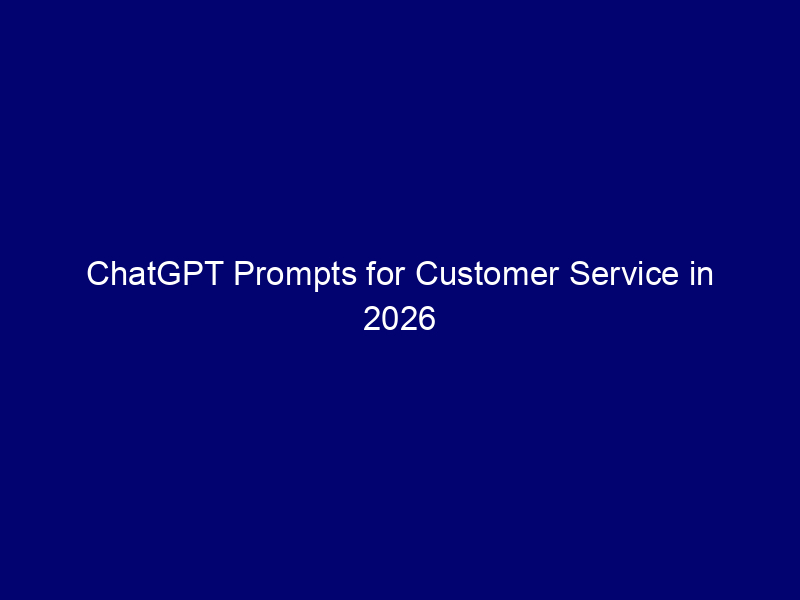 ChatGPT Prompts for Customer Service in 2026